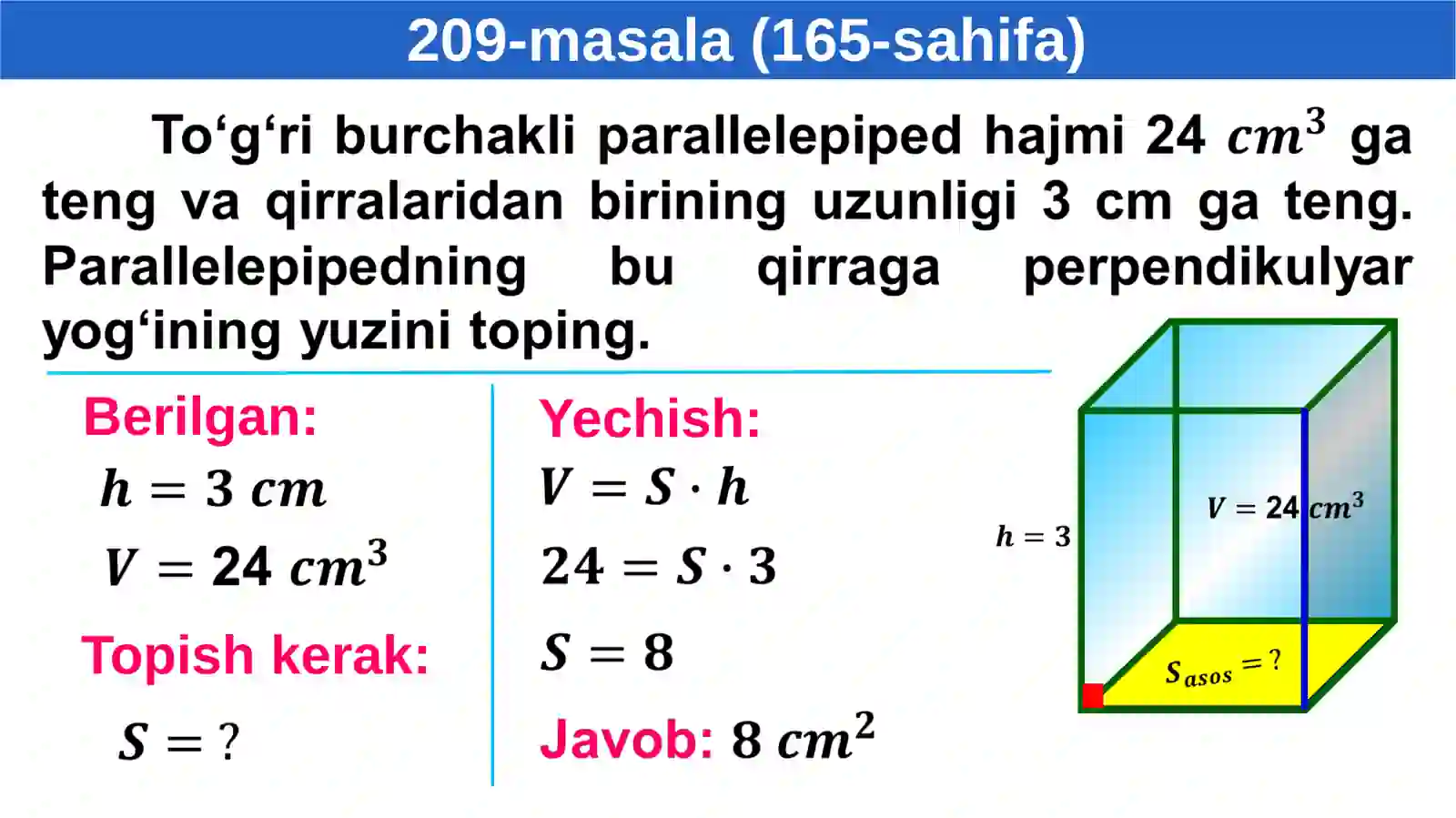 209-masala (165-sahifa)

To‘g‘ri burchakli parallelepiped hajmi 24 $cm^3$ ga teng va qirralaridan birining uzunligi 3 cm ga teng. Parallelepipedning bu qirraga perpendikulyar yog‘ining yuzini toping.

Berilgan:

$h = 3\ cm$

$V = 24\ cm^3$

Topish kerak:

$S = ?$

Yechish:

$V = S \cdot h$

$24 = S \cdot 3$

$S = 8$

Javob: $8\ cm^2$

$h = 3$

$V = 24\ cm^3$

$S_{asos} = ?$